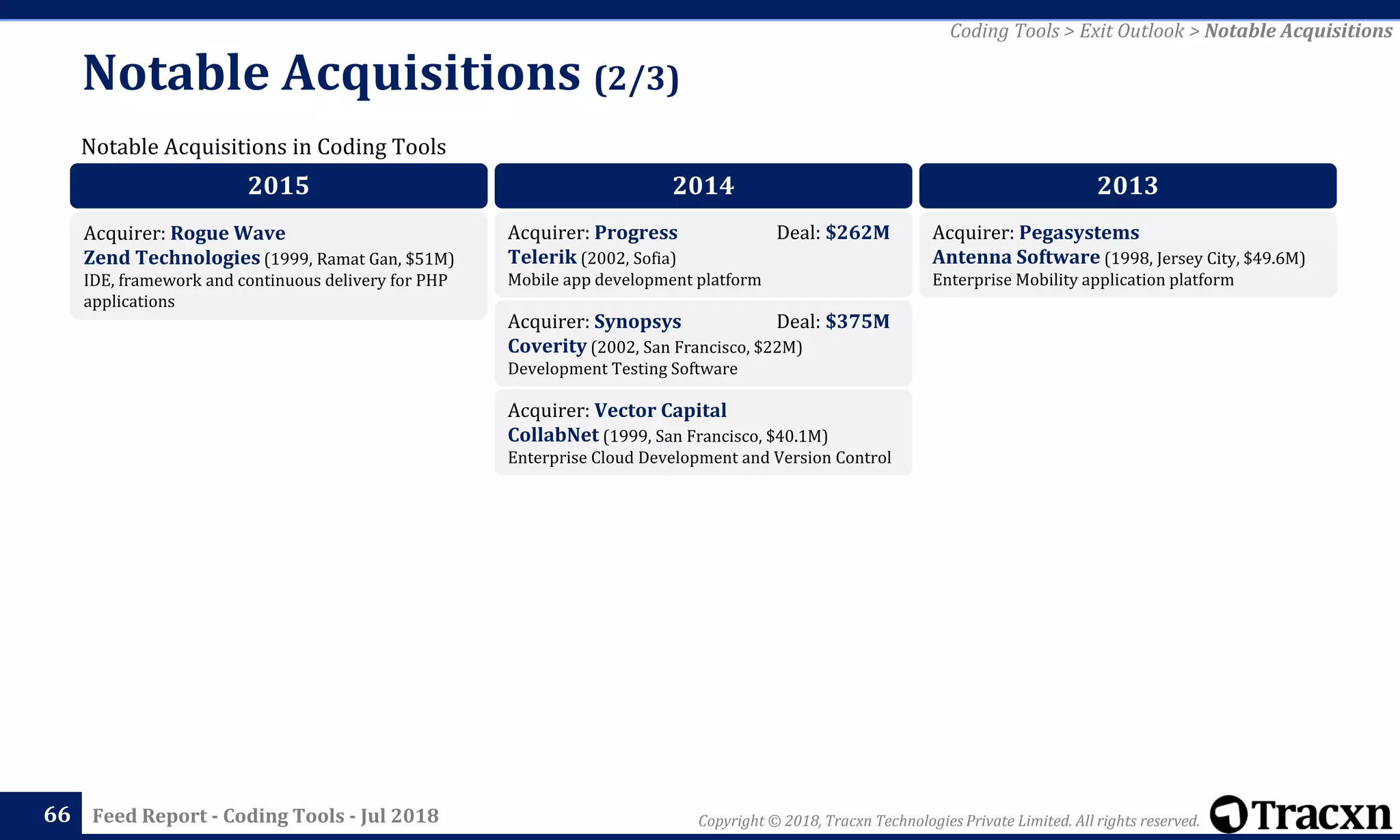 Coding Tools > Exit Outlook > Notable Acquisitions

Notable Acquisitions (2/3)

Notable Acquisitions in Coding Tools

2015

Acquirer: Rogue Wave
Zend Technologies (1999, Ramat Gan, $51M)
IDE, framework and continuous delivery for PHP applications

2014

Acquirer: Progress Deal: $262M
Telerik (2002, Sofia)
Mobile app development platform

Acquirer: Synopsys Deal: $375M
Coverity (2002, San Francisco, $22M)
Development Testing Software

Acquirer: Vector Capital
CollabNet (1999, San Francisco, $40.1M)
Enterprise Cloud Development and Version Control

2013

Acquirer: Pegasystems
Antenna Software (1998, Jersey City, $49.6M)
Enterprise Mobility application platform

66 Feed Report - Coding Tools - Jul 2018

Copyright © 2018, Tracxn Technologies Private Limited. All rights reserved.

Tracxn